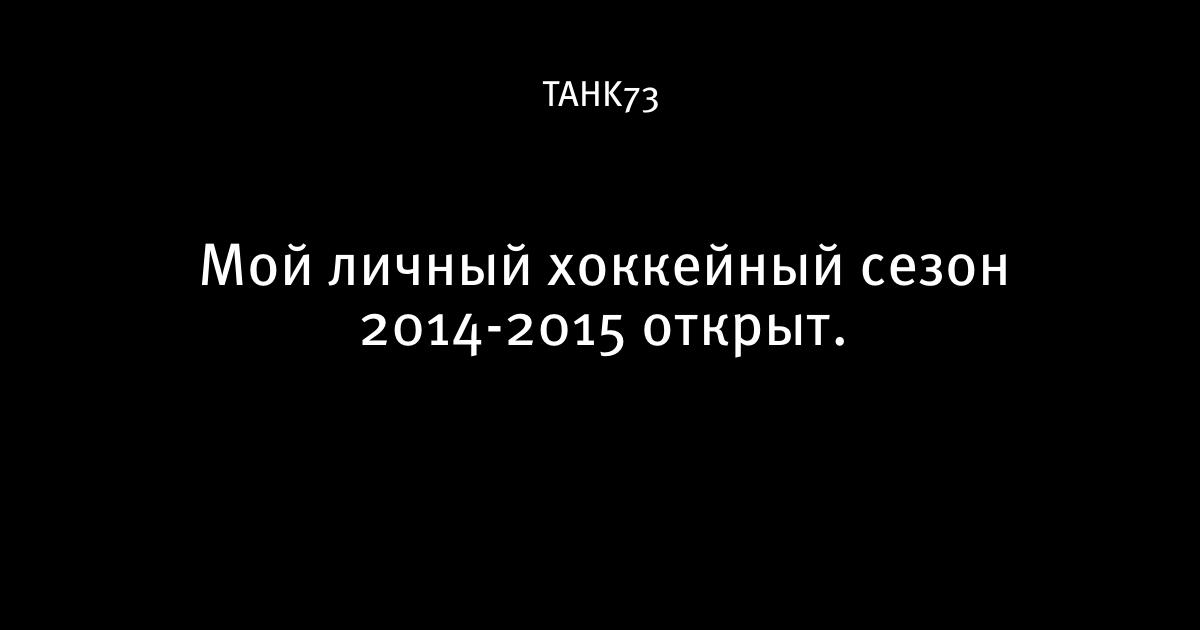 ТАНК73

Мой личный хоккейный сезон 2014-2015 открыт.